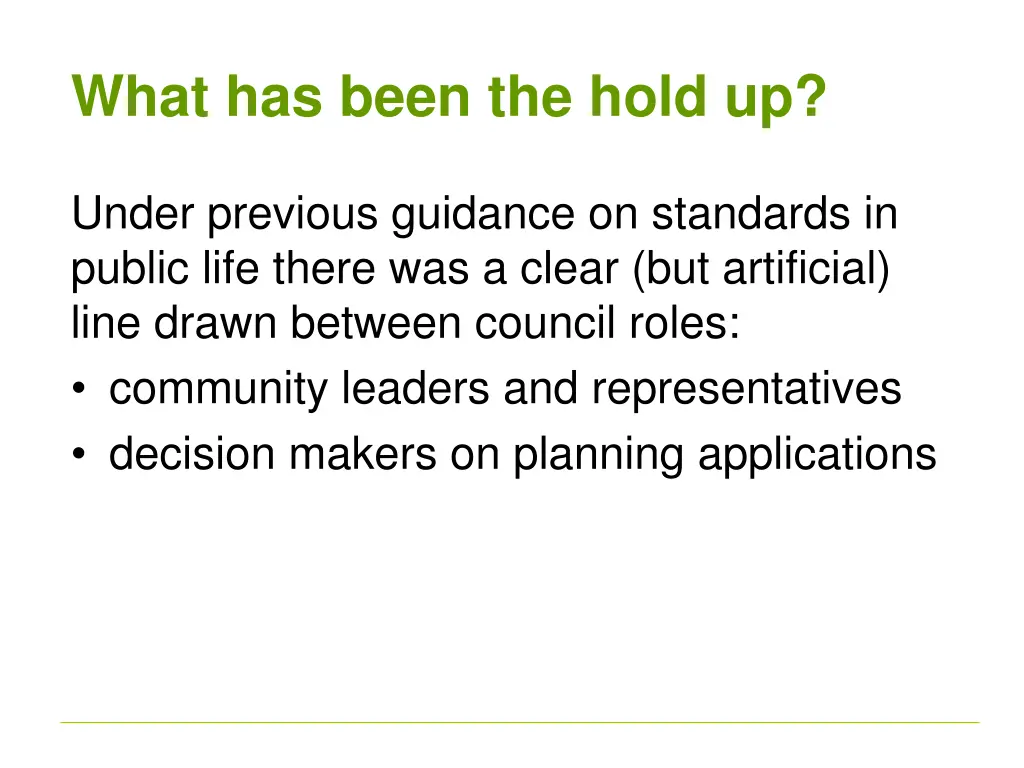 What has been the hold up?

Under previous guidance on standards in public life there was a clear (but artificial) line drawn between council roles:

• community leaders and representatives
• decision makers on planning applications